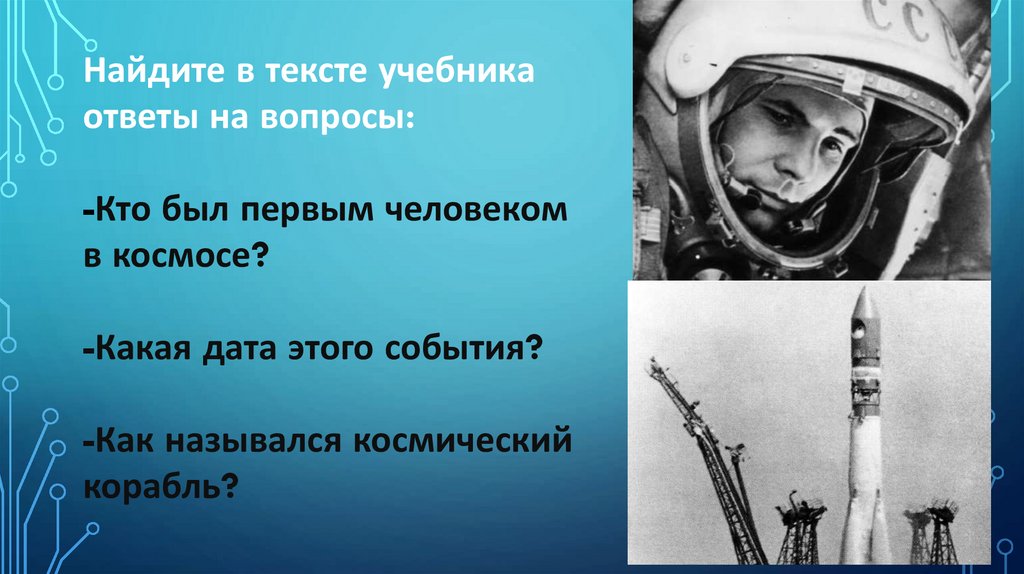 Найдите в тексте учебника ответы на вопросы:

-Кто был первым человеком в космосе?

-Какая дата этого события?

-Как назывался космический корабль?

ССС